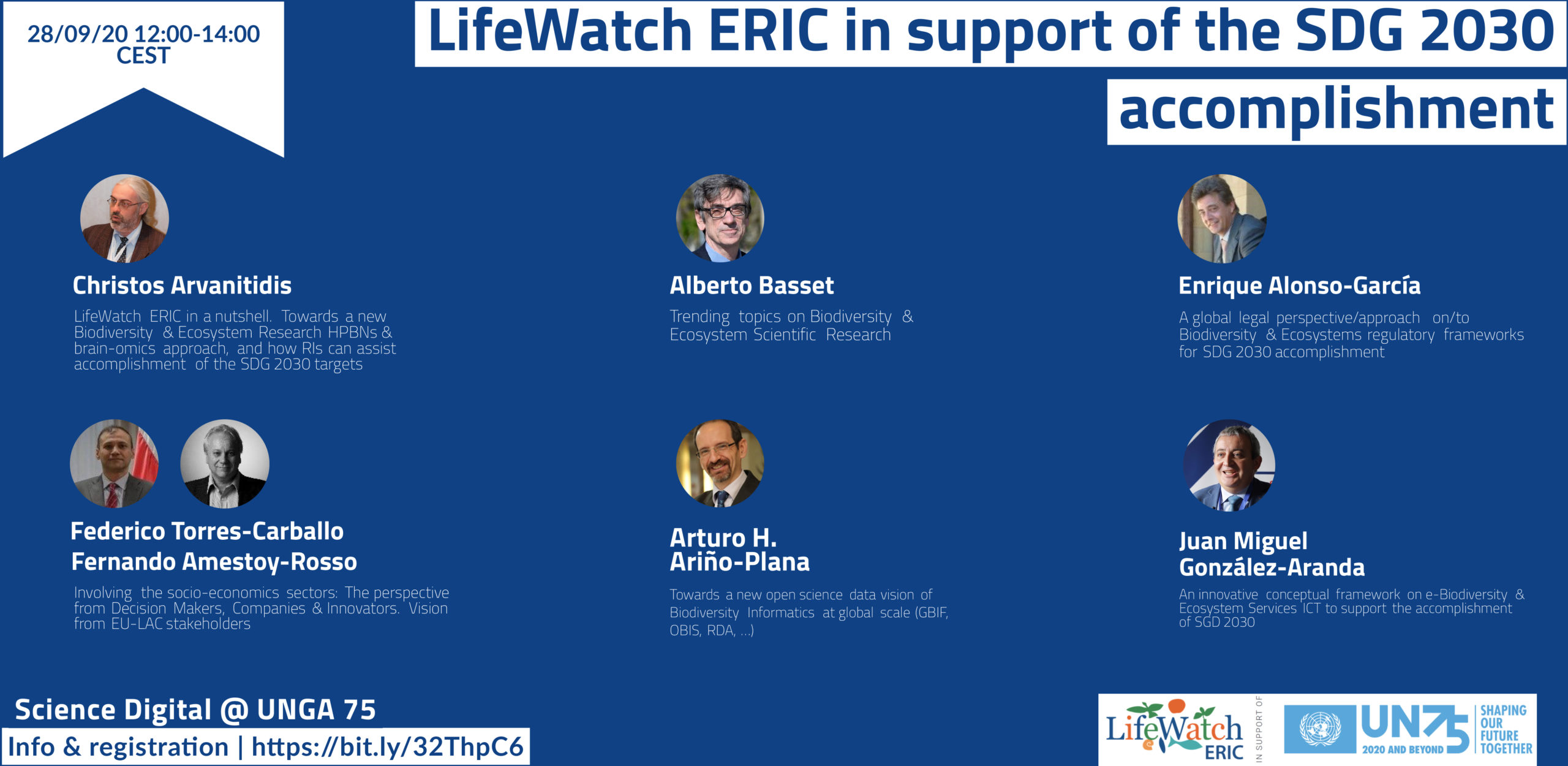 28/09/20 12:00-14:00 CEST

LifeWatch ERIC in support of the SDG 2030 accomplishment

Christos Arvanitidis

LifeWatch ERIC in a nutshell. Towards a new Biodiversity & Ecosystem Research HPBNs & brain-omics approach, and how RIs can assist accomplishment of the SDG 2030 targets

Alberto Basset

Trending topics on Biodiversity & Ecosystem Scientific Research

Enrique Alonso-García

A global legal perspective/approach on/to Biodiversity & Ecosystems regulatory frameworks for SDG 2030 accomplishment

Federico Torres-Carballo
Fernando Amestoy-Rosso

Involving the socio-economics sectors: The perspective from Decision Makers, Companies & Innovators. Vision from EU-LAC stakeholders

Arturo H. Ariño-Plana

Towards a new open science data vision of Biodiversity Informatics at global scale (GBIF, OBIS, RDA, ...)

Juan Miguel González-Aranda

An innovative conceptual framework on e-Biodiversity & Ecosystem Services ICT to support the accomplishment of SGD 2030

Science Digital @ UNGA 75
Info & registration | https://bit.ly/32ThpC6

LifeWatch ERIC
IN SUPPORT OF
UN75 2020 AND BEYOND
SHAPING OUR FUTURE TOGETHER